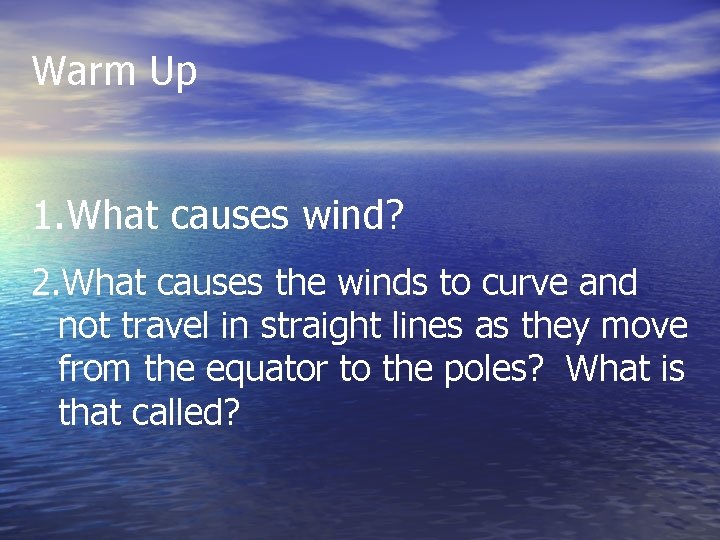 Warm Up

1.What causes wind?

2.What causes the winds to curve and not travel in straight lines as they move from the equator to the poles? What is that called?